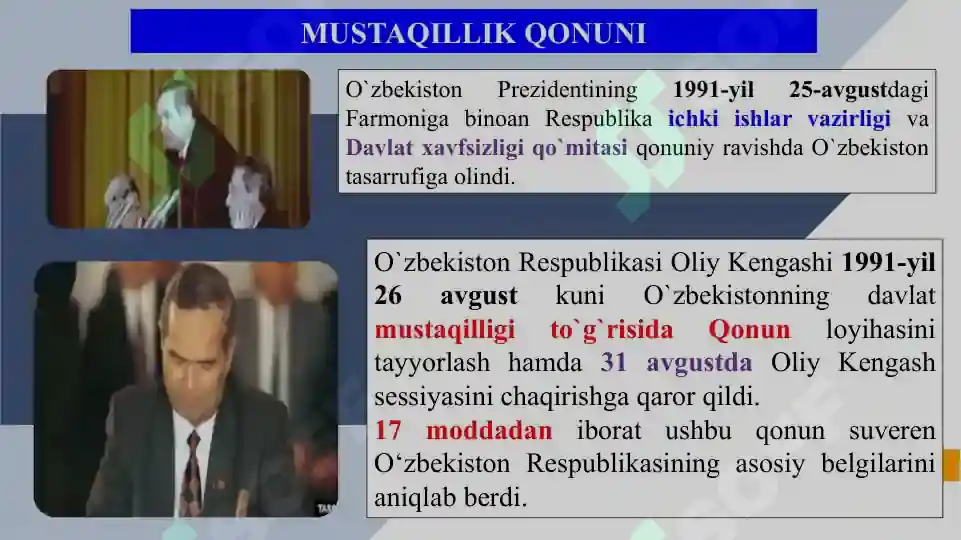 MUSTAQILLIK QONUNI

O`zbekiston Prezidentining 1991-yil 25-avgustdagi Farmoniga binoan Respublika ichki ishlar vazirligi va Davlat xavfsizligi qo`mitasi qonuniy ravishda O`zbekiston tasarrufiga olindi.

O`zbekiston Respublikasi Oliy Kengashi 1991-yil 26 avgust kuni O`zbekistonning davlat mustaqilligi to`g`risida Qonun loyihasini tayyorlash hamda 31 avgustda Oliy Kengash sessiyasini chaqirishga qaror qildi.
17 moddadan iborat ushbu qonun suveren O‘zbekiston Respublikasining asosiy belgilarini aniqlab berdi.